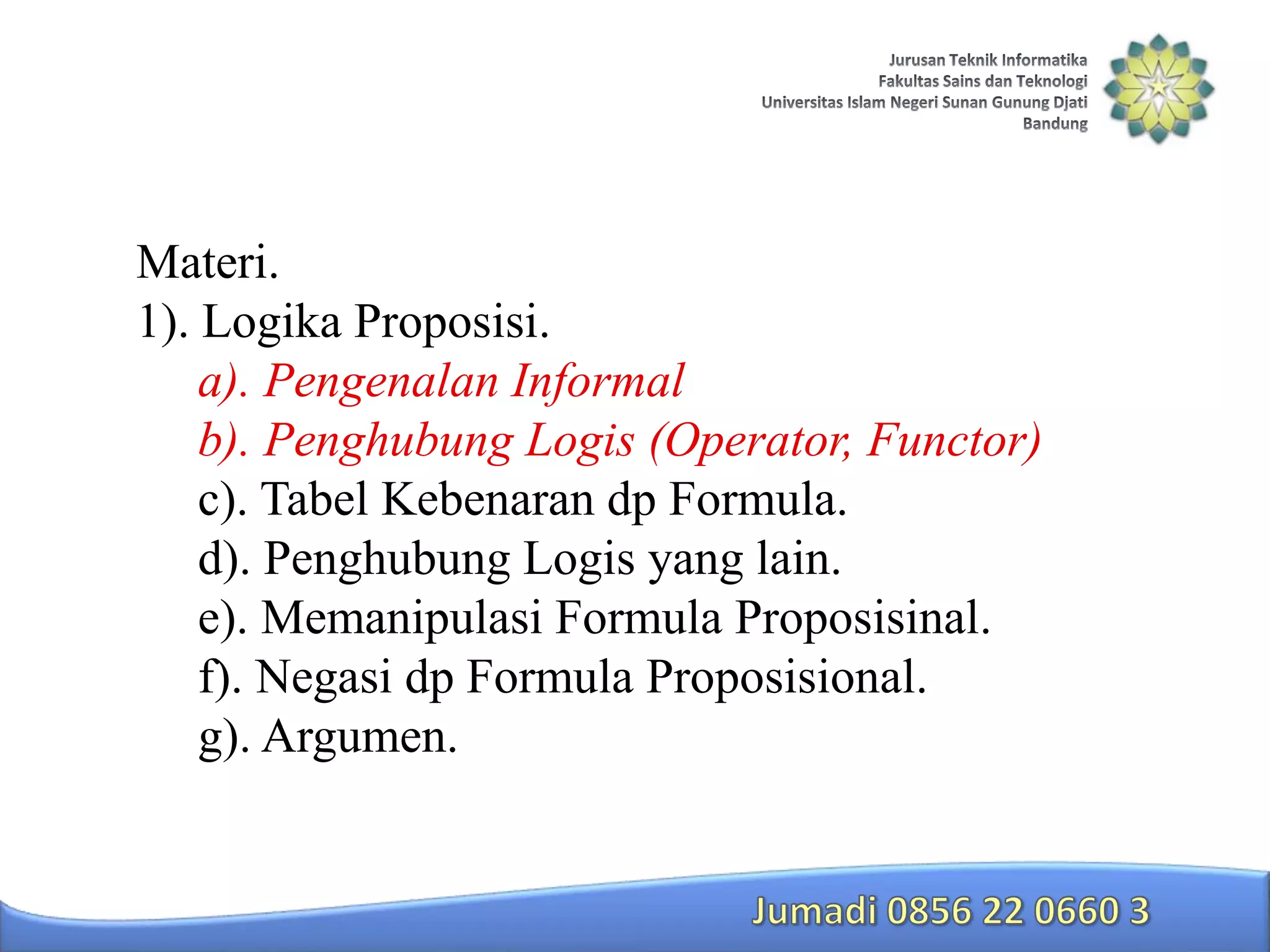 Jurusan Teknik Informatika
Fakultas Sains dan Teknologi
Universitas Islam Negeri Sunan Gunung Djati
Bandung

Materi.
1). Logika Proposisi.
a). Pengenalan Informal
b). Penghubung Logis (Operator, Functor)
c). Tabel Kebenaran dp Formula.
d). Penghubung Logis yang lain.
e). Memanipulasi Formula Proposisinal.
f). Negasi dp Formula Proposisional.
g). Argumen.

Jumadi 0856 22 0660 3